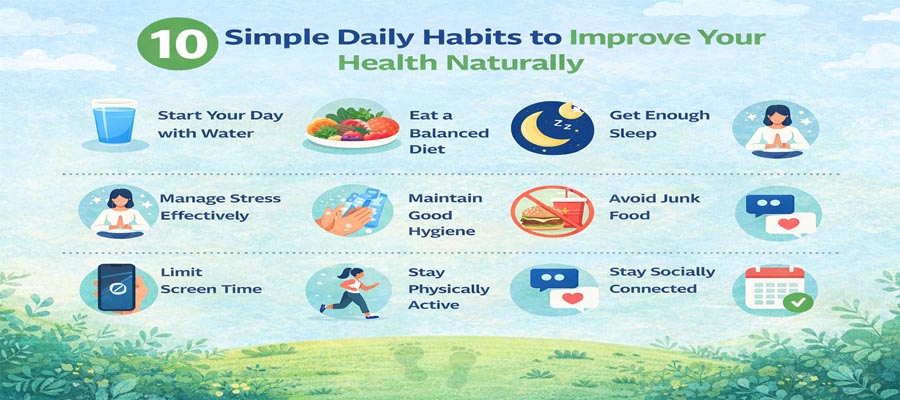 10 Simple Daily Habits to Improve Your Health Naturally

Start Your Day with Water

Eat a Balanced Diet

Get Enough Sleep

Manage Stress Effectively

Maintain Good Hygiene

Avoid Junk Food

Limit Screen Time

Stay Physically Active

Stay Socially Connected